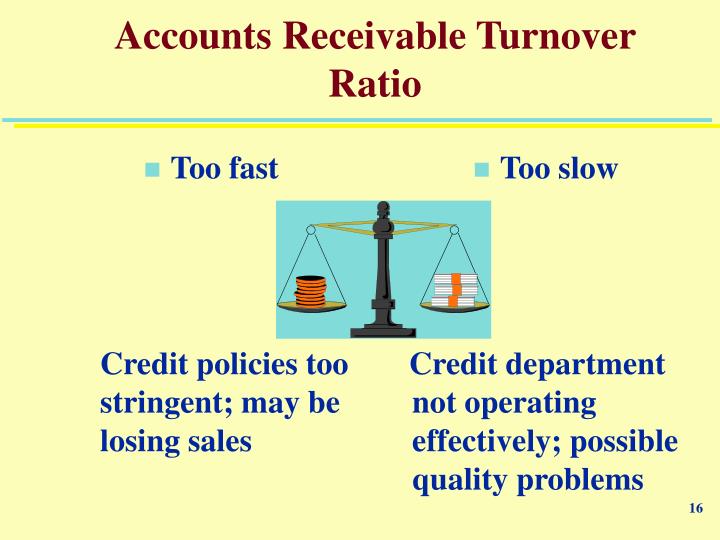 Accounts Receivable Turnover Ratio

Too fast

Credit policies too stringent; may be losing sales

Too slow

Credit department not operating effectively; possible quality problems

16